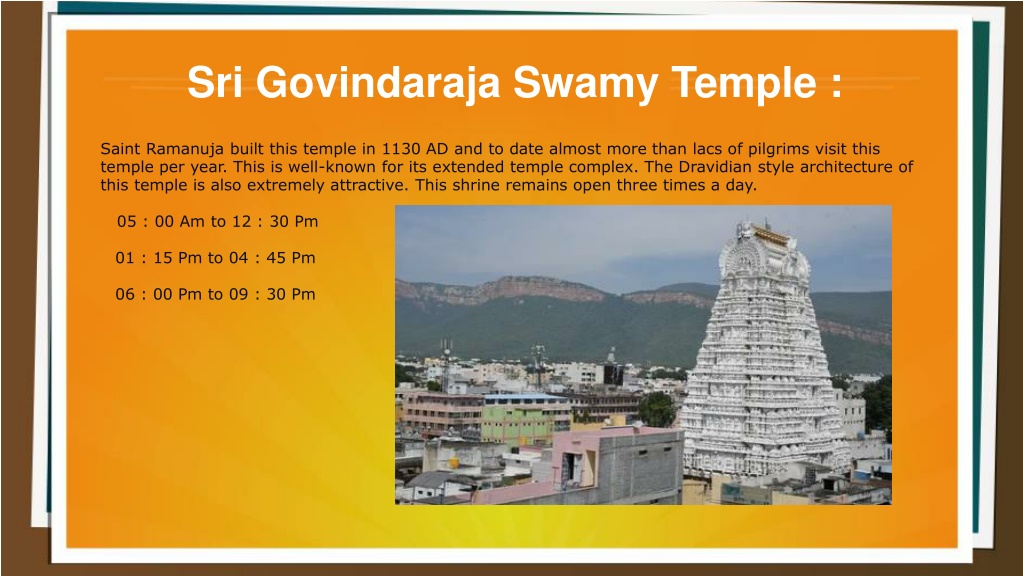 Sri Govindaraja Swamy Temple :

Saint Ramanuja built this temple in 1130 AD and to date almost more than lacs of pilgrims visit this temple per year. This is well-known for its extended temple complex. The Dravidian style architecture of this temple is also extremely attractive. This shrine remains open three times a day.

05 : 00 Am to 12 : 30 Pm

01 : 15 Pm to 04 : 45 Pm

06 : 00 Pm to 09 : 30 Pm